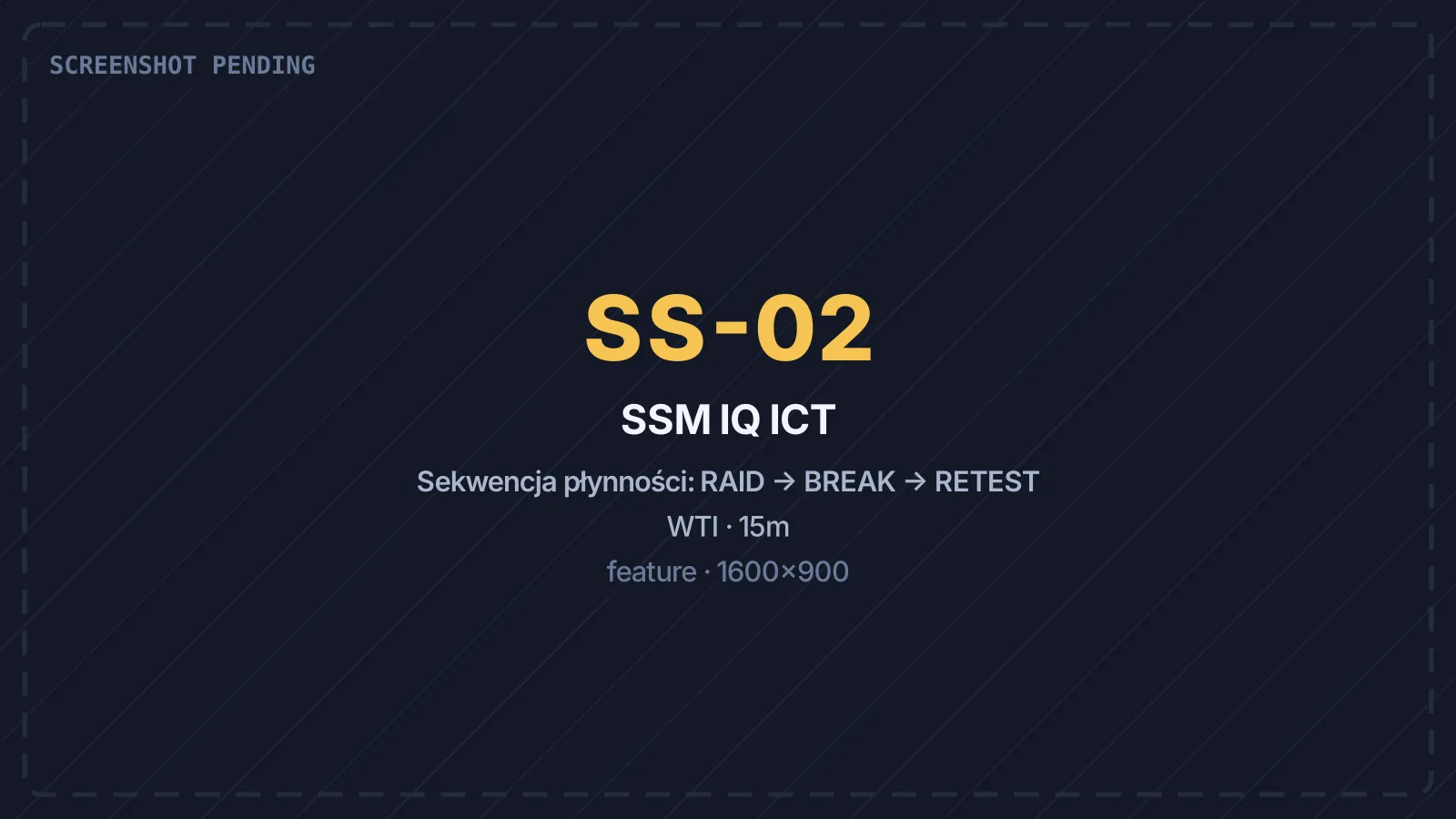 SCREENSHOT PENDING

SS-02

SSM IQ ICT

Sekwencja płynności: RAID → BREAK → RETEST

WTI · 15m

feature · 1600×900